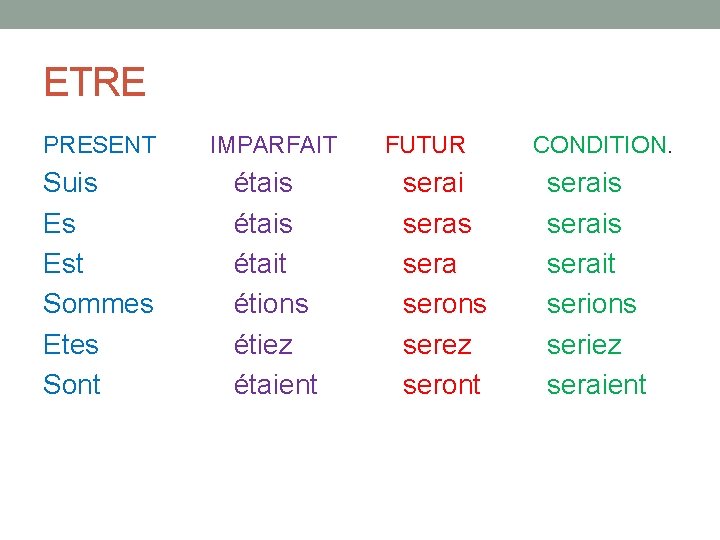 ETRE

| PRESENT | IMPARFAIT | FUTUR | CONDITION. |
|---|---|---|---|
| Suis | étais | serai | serais |
| Es | étais | seras | serais |
| Est | était | sera | serait |
| Sommes | étions | serons | serions |
| Etes | étiez | serez | seriez |
| Sont | étaient | seront | seraient |